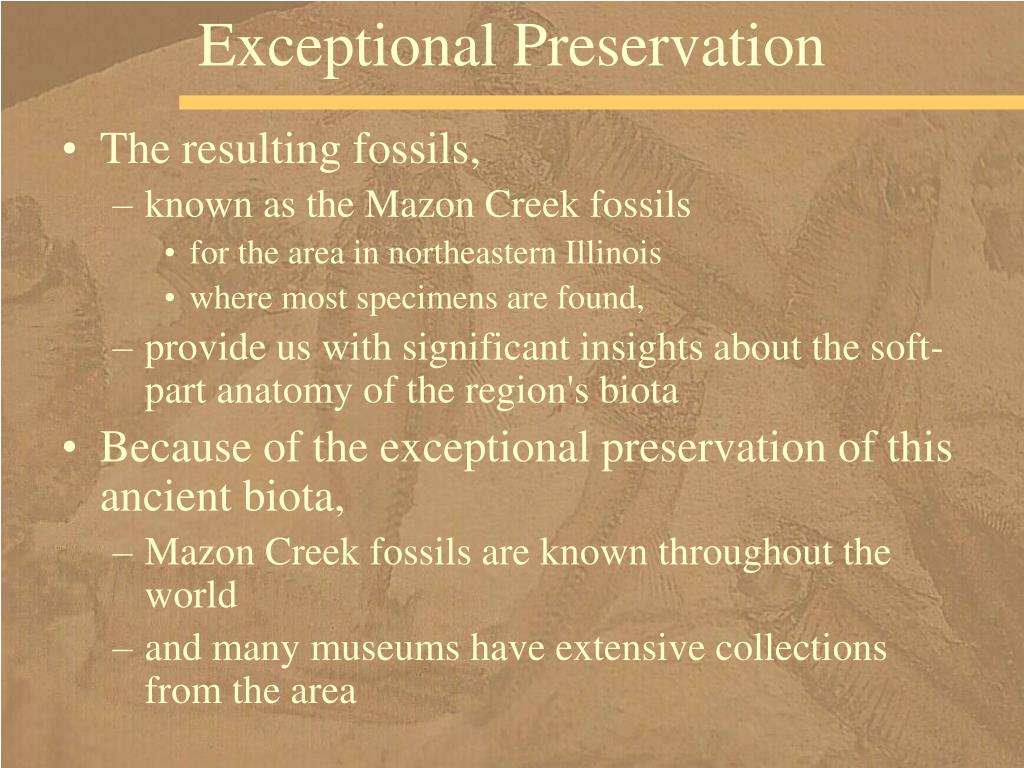 Exceptional Preservation

• The resulting fossils,
– known as the Mazon Creek fossils
• for the area in northeastern Illinois
• where most specimens are found,
– provide us with significant insights about the soft-part anatomy of the region's biota
• Because of the exceptional preservation of this ancient biota,
– Mazon Creek fossils are known throughout the world
– and many museums have extensive collections from the area